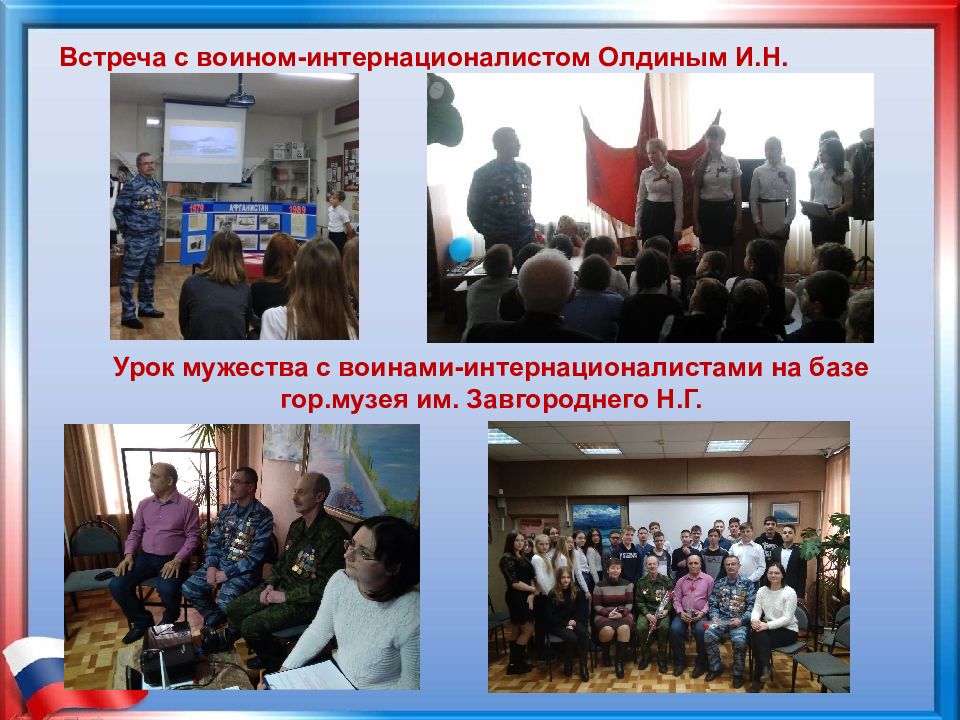 Встреча с воином-интернационалистом Олдиным И.Н.

1979 АФГАНИСТАН 1989

Урок мужества с воинами-интернационалистами на базе гор.музея им. Завгороднего Н.Г.